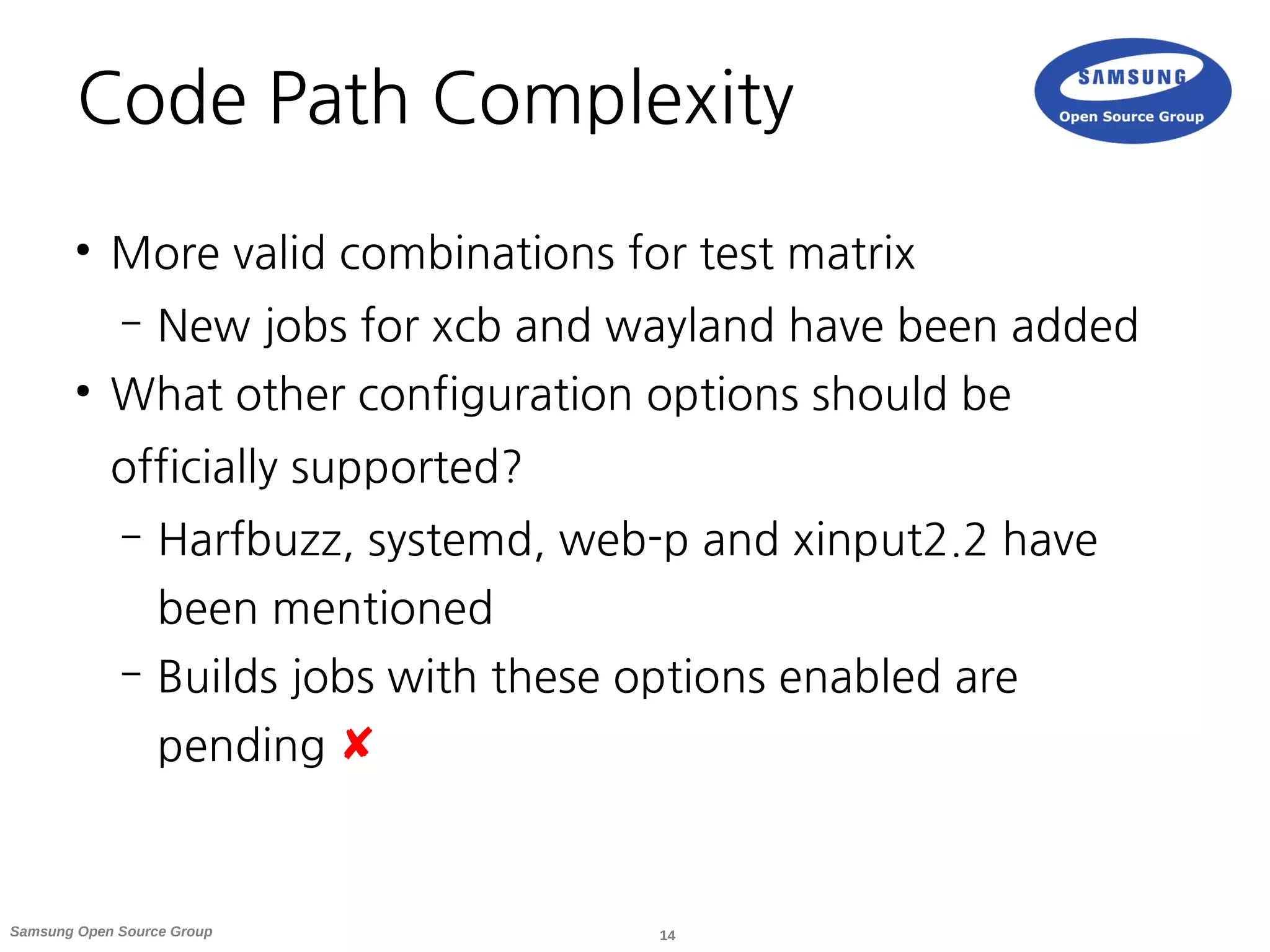 Code Path Complexity

SAMSUNG
Open Source Group

• More valid combinations for test matrix
– New jobs for xcb and wayland have been added
• What other configuration options should be officially supported?
– Harfbuzz, systemd, web-p and xinput2.2 have been mentioned
– Builds jobs with these options enabled are pending ✘

Samsung Open Source Group

14